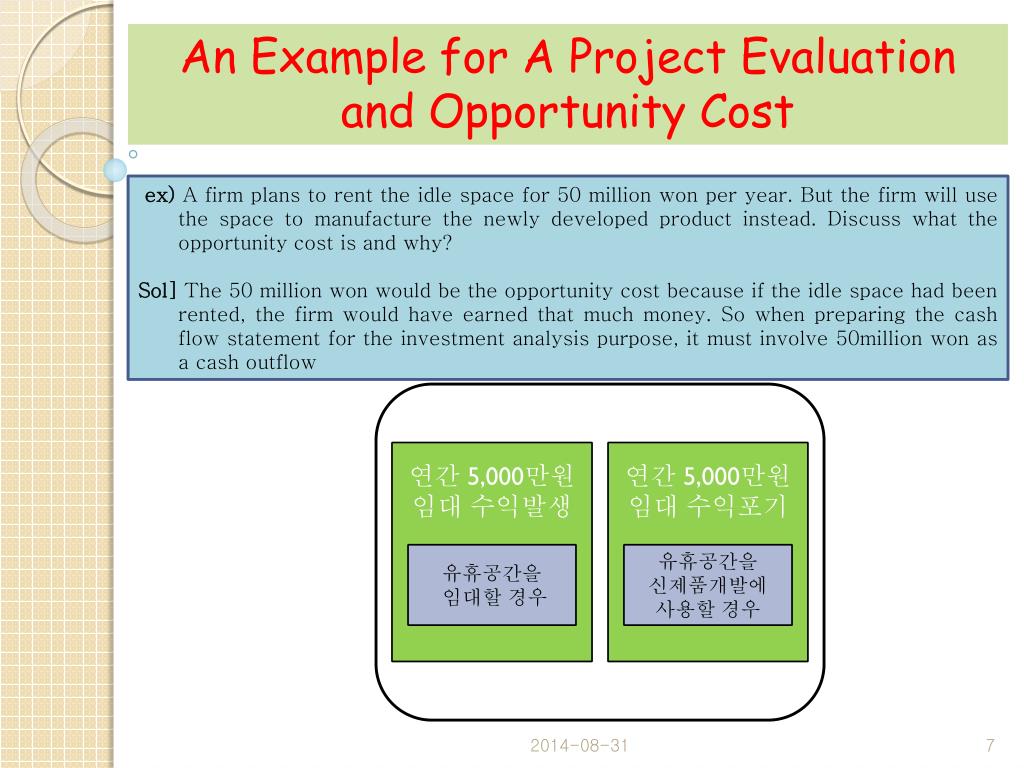 An Example for A Project Evaluation and Opportunity Cost

ex) A firm plans to rent the idle space for 50 million won per year. But the firm will use the space to manufacture the newly developed product instead. Discuss what the opportunity cost is and why?

Sol] The 50 million won would be the opportunity cost because if the idle space had been rented, the firm would have earned that much money. So when preparing the cash flow statement for the investment analysis purpose, it must involve 50million won as a cash outflow

연간 5,000만원 임대 수익발생

유휴공간을 임대할 경우

연간 5,000만원 임대 수익포기

유휴공간을 신제품개발에 사용할 경우

2014-08-31

7